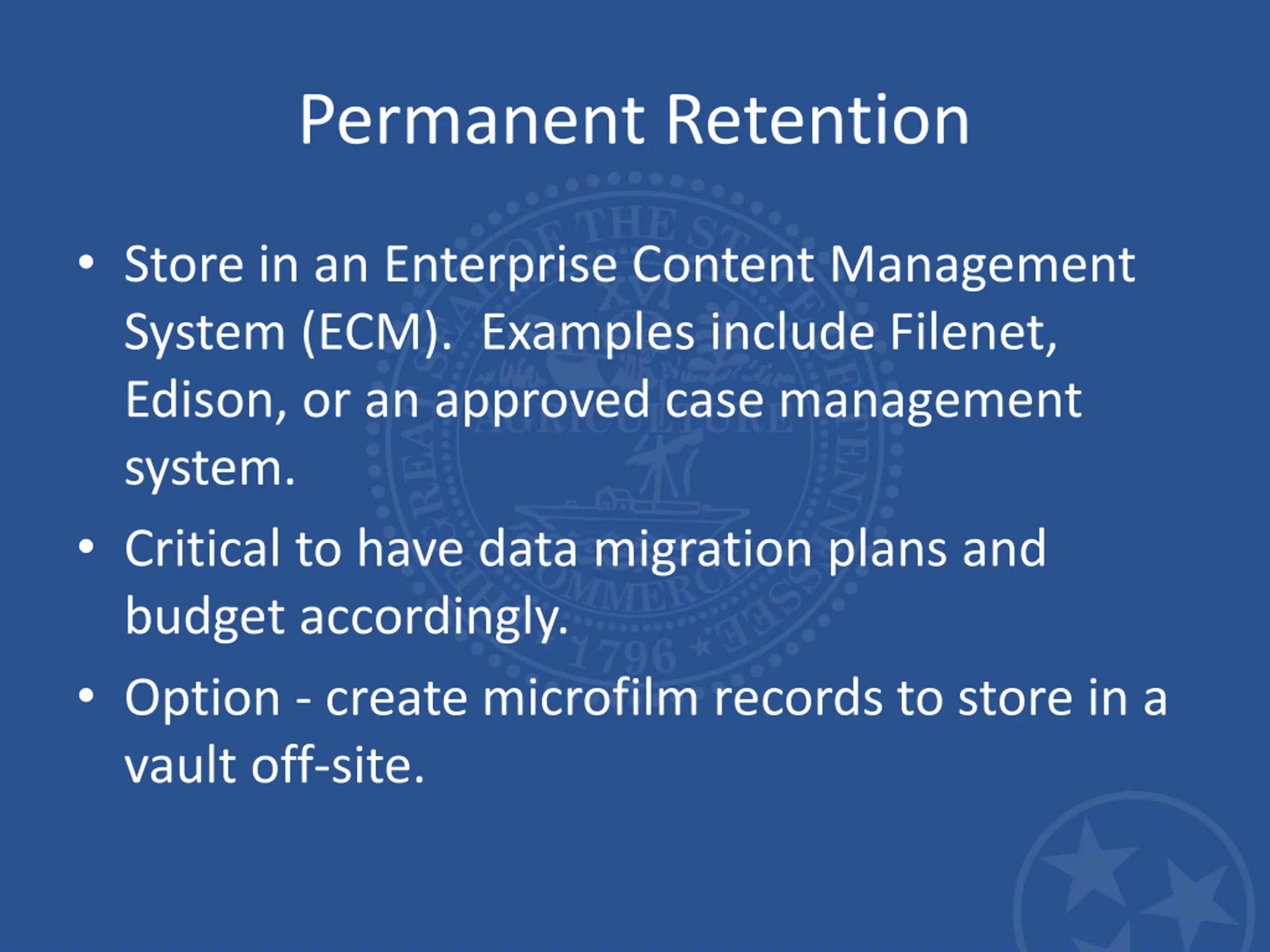 Permanent Retention

• Store in an Enterprise Content Management System (ECM). Examples include Filenet, Edison, or an approved case management system.
• Critical to have data migration plans and budget accordingly.
• Option - create microfilm records to store in a vault off-site.